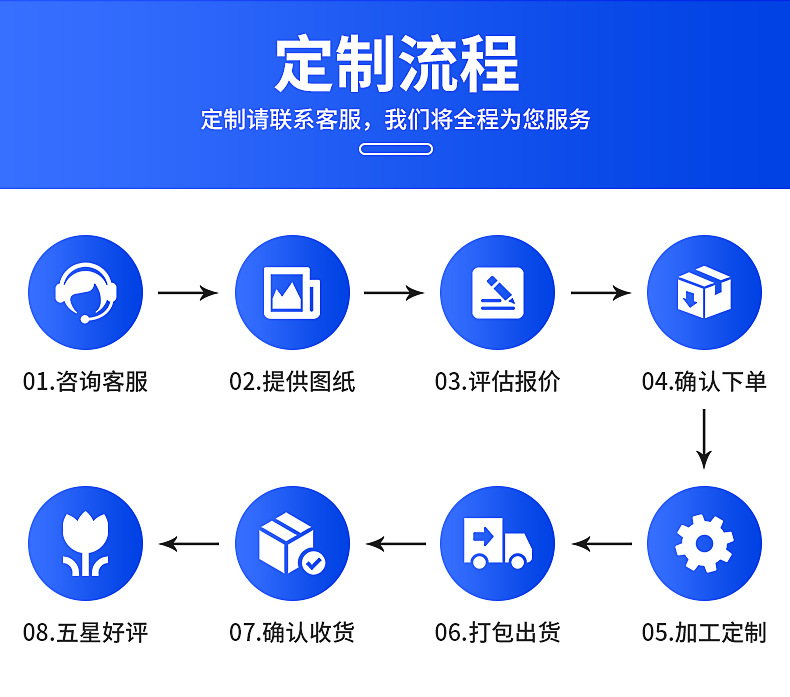 定制流程

定制请联系客服，我们将全程为您服务

01.咨询客服

02.提供图纸

03.评估报价

04.确认下单

05.加工定制

06.打包出货

07.确认收货

08.五星好评